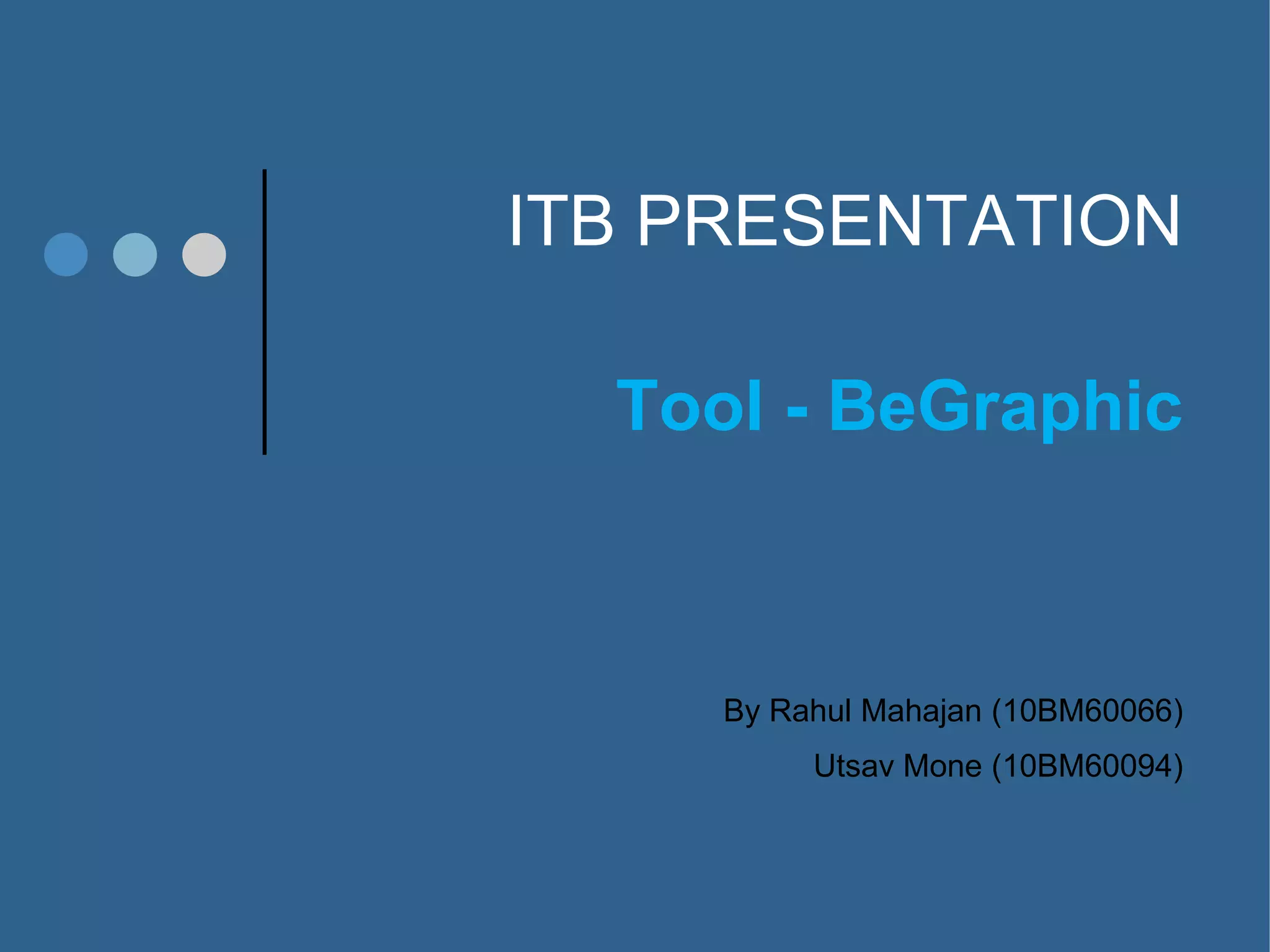 ITB PRESENTATION

Tool - BeGraphic

By Rahul Mahajan (10BM60066)
Utsav Mone (10BM60094)